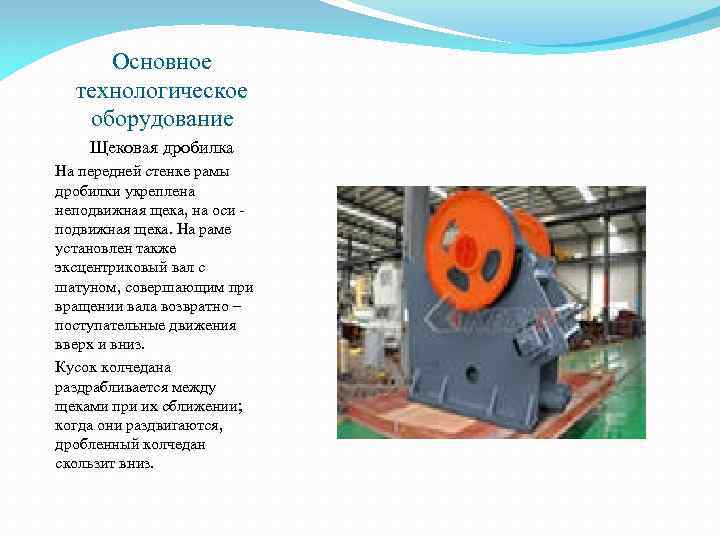 Основное технологическое оборудование

Щековая дробилка

На передней стенке рамы дробилки укреплена неподвижная щека, на оси - подвижная щека. На раме установлен также эксцентриковый вал с шатуном, совершающим при вращении вала возвратно – поступательные движения вверх и вниз.

Кусок колчедана раздрабливается между щеками при их сближении; когда они раздвигаются, дробленный колчедан скользит вниз.